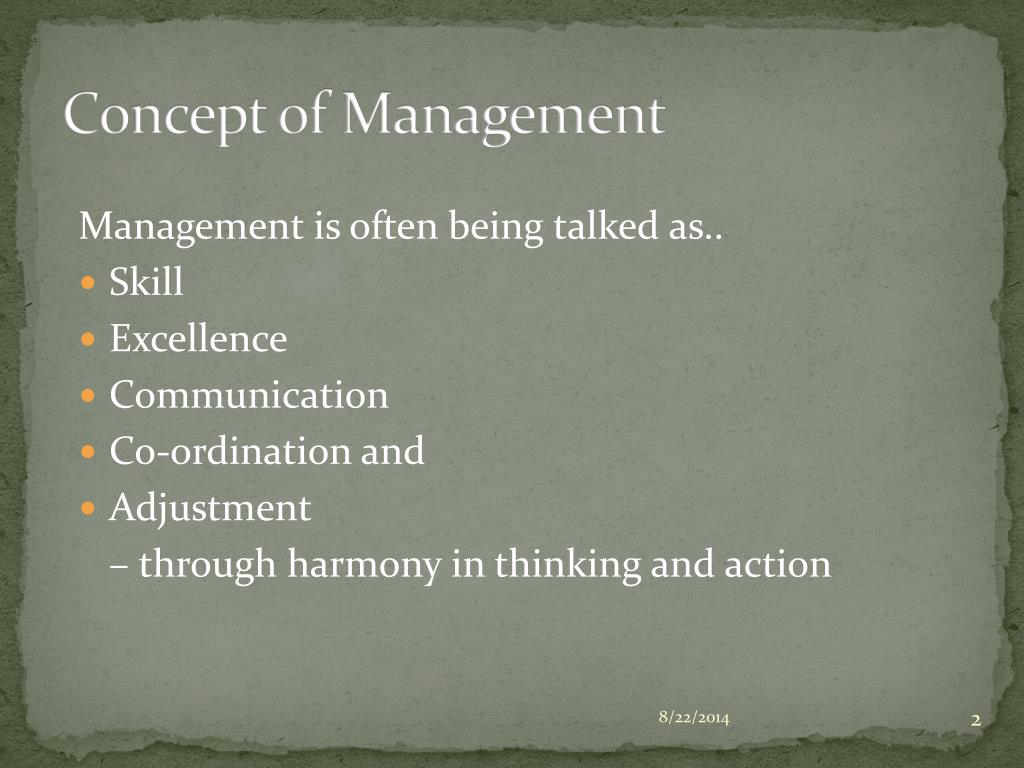 Concept of Management

Management is often being talked as..

- Skill
- Excellence
- Communication
- Co-ordination and
- Adjustment

– through harmony in thinking and action

8/22/2014

2